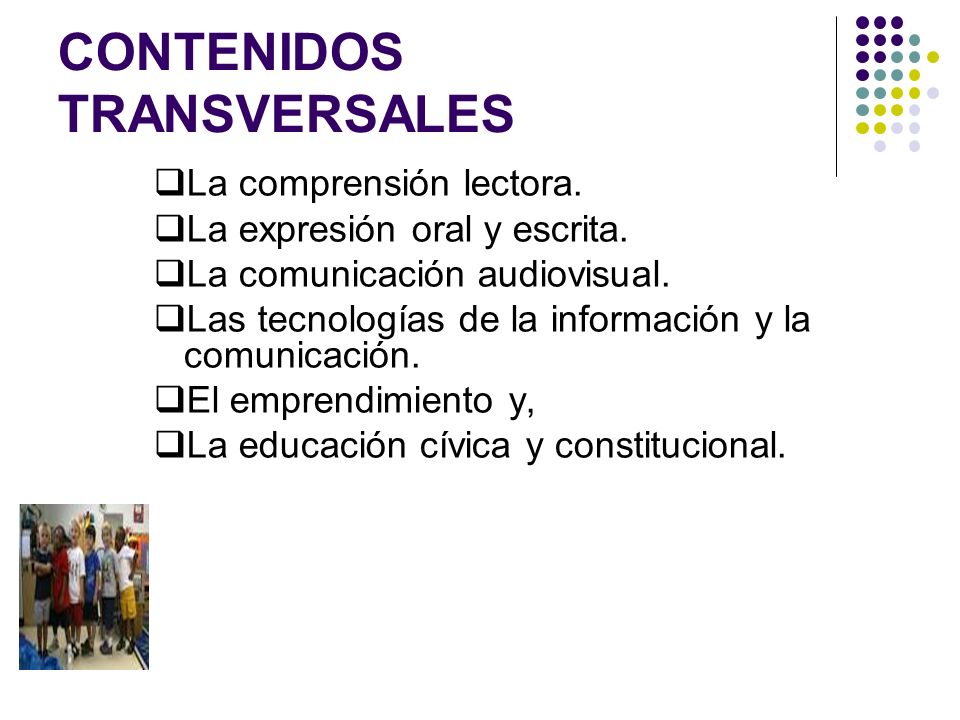 CONTENIDOS TRANSVERSALES

❑La comprensión lectora.
❑La expresión oral y escrita.
❑La comunicación audiovisual.
❑Las tecnologías de la información y la comunicación.
❑El emprendimiento y,
❑La educación cívica y constitucional.